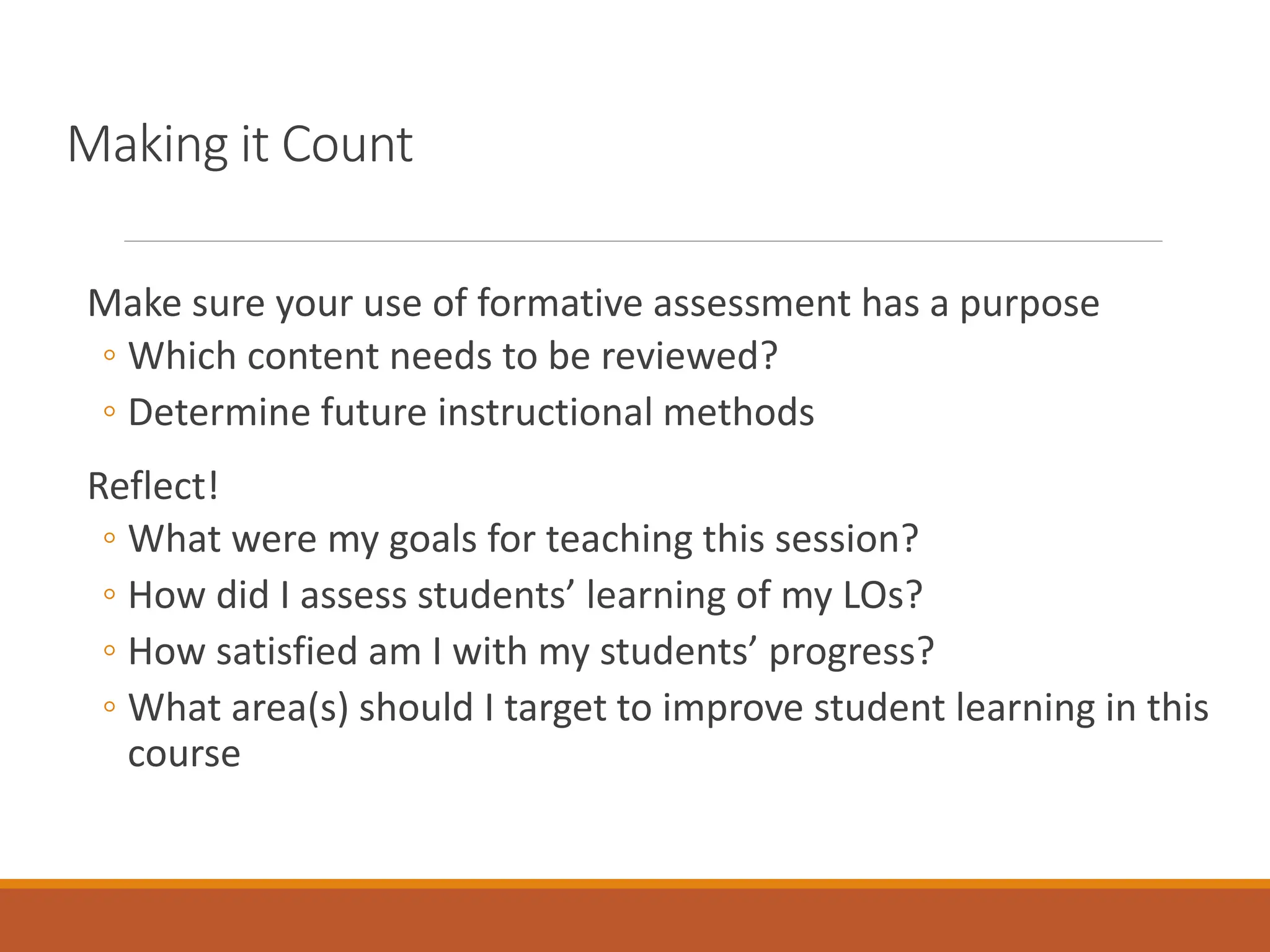 Making it Count

Make sure your use of formative assessment has a purpose
◦ Which content needs to be reviewed?
◦ Determine future instructional methods

Reflect!
◦ What were my goals for teaching this session?
◦ How did I assess students’ learning of my LOs?
◦ How satisfied am I with my students’ progress?
◦ What area(s) should I target to improve student learning in this course